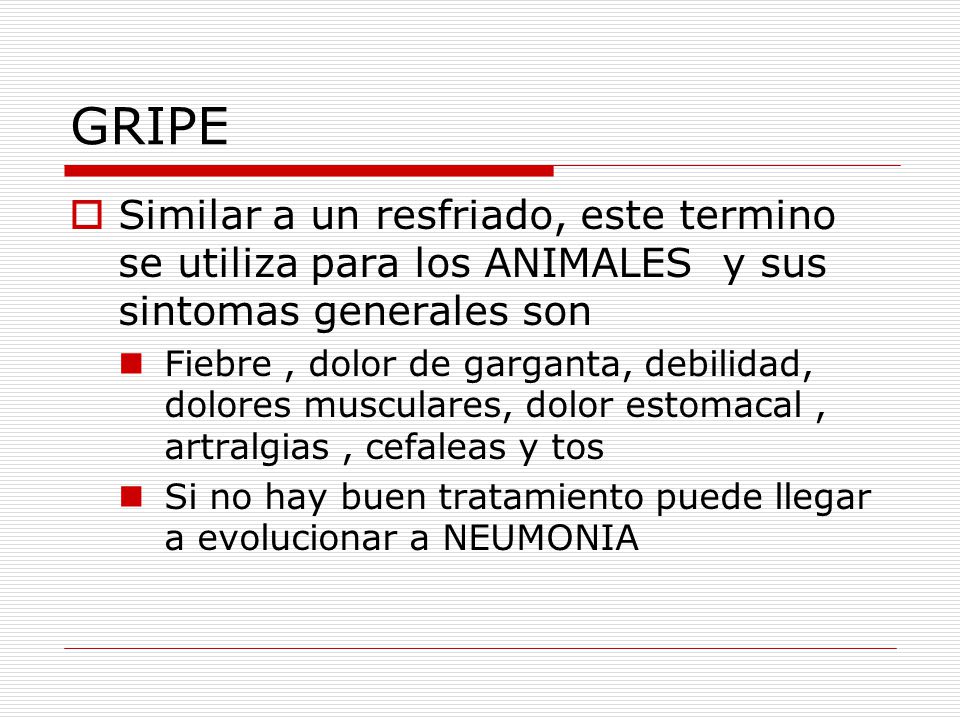 GRIPE

Similar a un resfriado, este termino se utiliza para los ANIMALES  y sus sintomas generales son

Fiebre , dolor de garganta, debilidad, dolores musculares, dolor estomacal , artralgias , cefaleas y tos

Si no hay buen tratamiento puede llegar a evolucionar a NEUMONIA